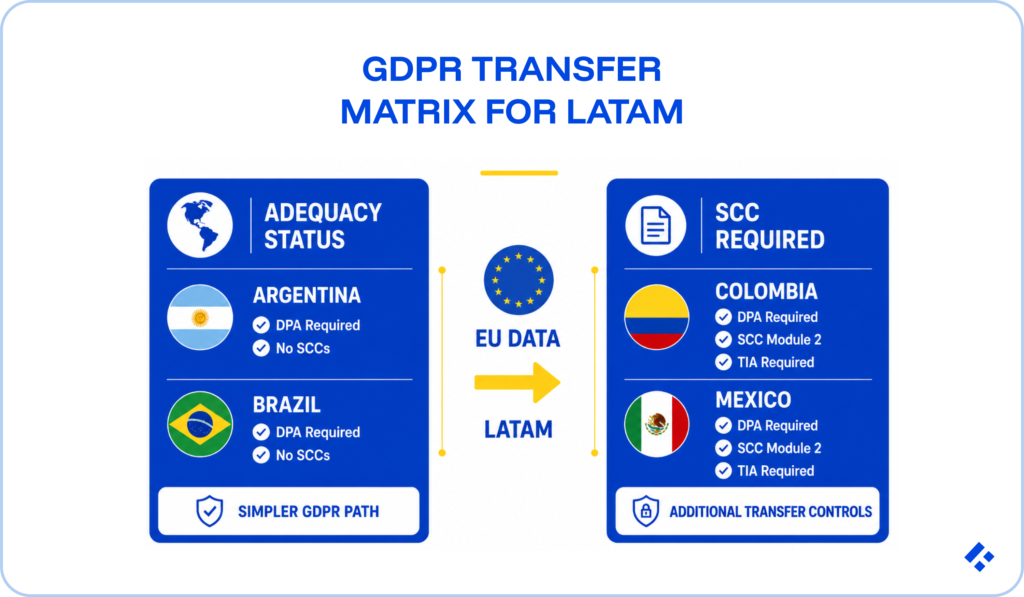 GDPR TRANSFER MATRIX FOR LATAM

ADEQUACY STATUS

ARGENTINA
DPA Required
No SCCs

BRAZIL
DPA Required
No SCCs

SIMPLER GDPR PATH

EU DATA

LATAM

SCC REQUIRED

COLOMBIA
DPA Required
SCC Module 2
TIA Required

MEXICO
DPA Required
SCC Module 2
TIA Required

ADDITIONAL TRANSFER CONTROLS